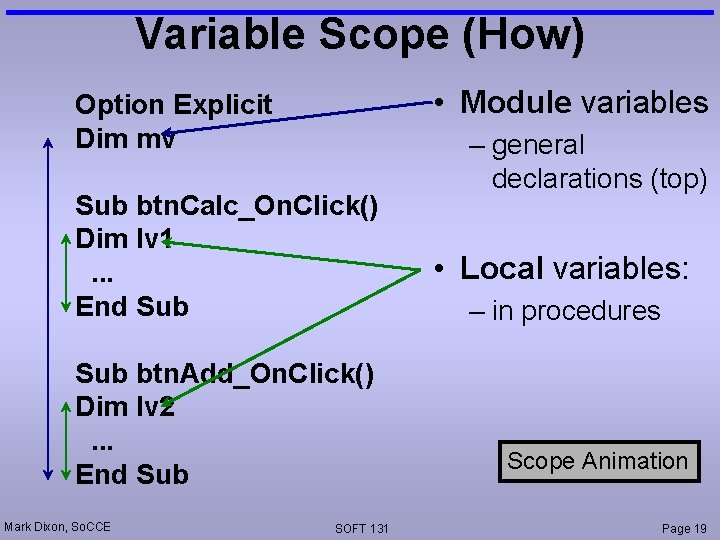 Variable Scope (How)

Option Explicit
Dim mv

Sub btnCalc_OnClick()
Dim lv1
...
End Sub

Sub btnAdd_OnClick()
Dim lv2
...
End Sub

• Module variables
– general declarations (top)

• Local variables:
– in procedures

Scope Animation

Mark Dixon, SoCCE

SOFT 131

Page 19